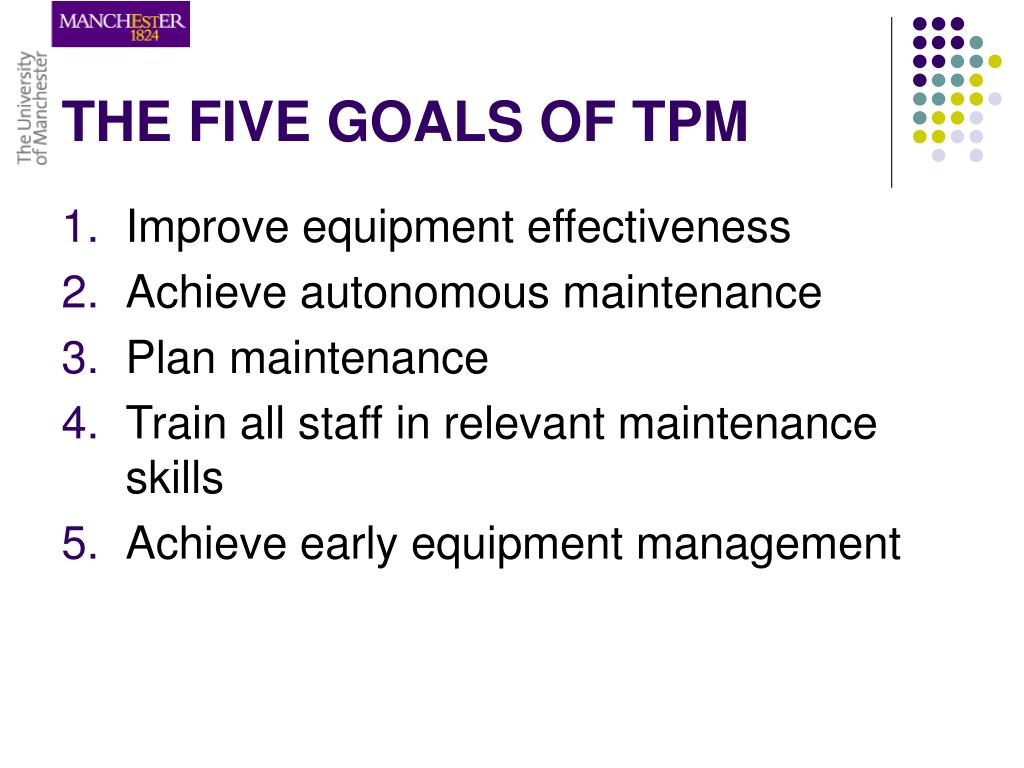 MANCHESTER 1824

The University of Manchester

THE FIVE GOALS OF TPM

1. Improve equipment effectiveness
2. Achieve autonomous maintenance
3. Plan maintenance
4. Train all staff in relevant maintenance skills
5. Achieve early equipment management